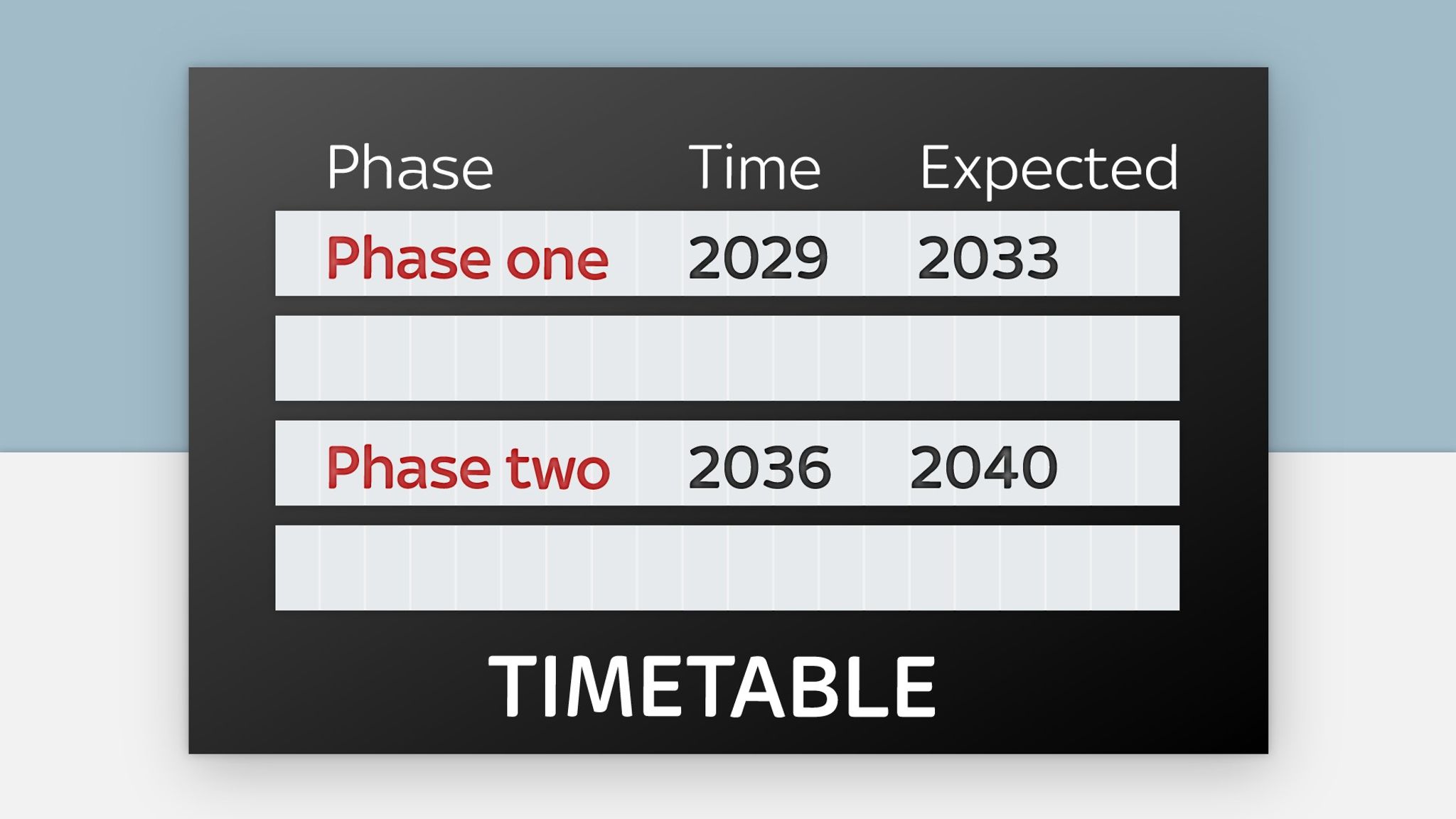 | Phase | Time | Expected |
|---|---|---|
| Phase one | 2029 | 2033 |
| | | |
| Phase two | 2036 | 2040 |
| | | |

TIMETABLE